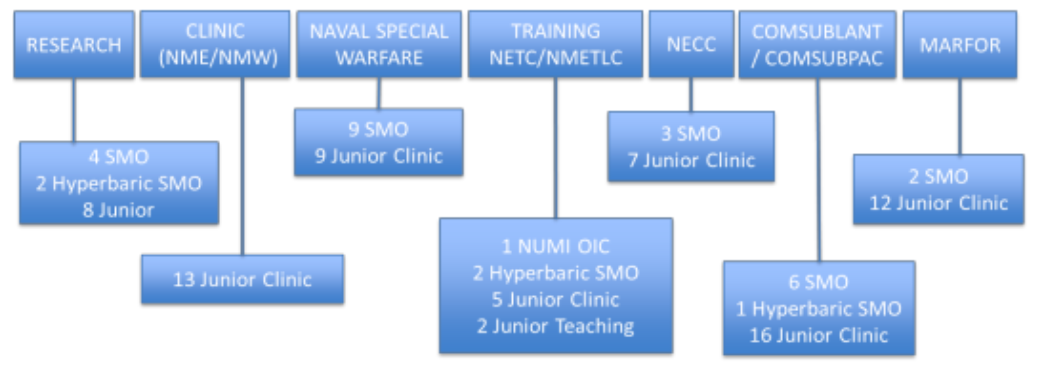 RESEARCH

4 SMO
2 Hyperbaric SMO
8 Junior

CLINIC
(NME/NMW)

13 Junior Clinic

NAVAL SPECIAL
WARFARE

9 SMO
9 Junior Clinic

TRAINING
NETC/NMETLC

1 NUMI OIC
2 Hyperbaric SMO
5 Junior Clinic
2 Junior Teaching

NECC

3 SMO
7 Junior Clinic

COMSUBLANT
/ COMSUBPAC

6 SMO
1 Hyperbaric SMO
16 Junior Clinic

MARFOR

2 SMO
12 Junior Clinic